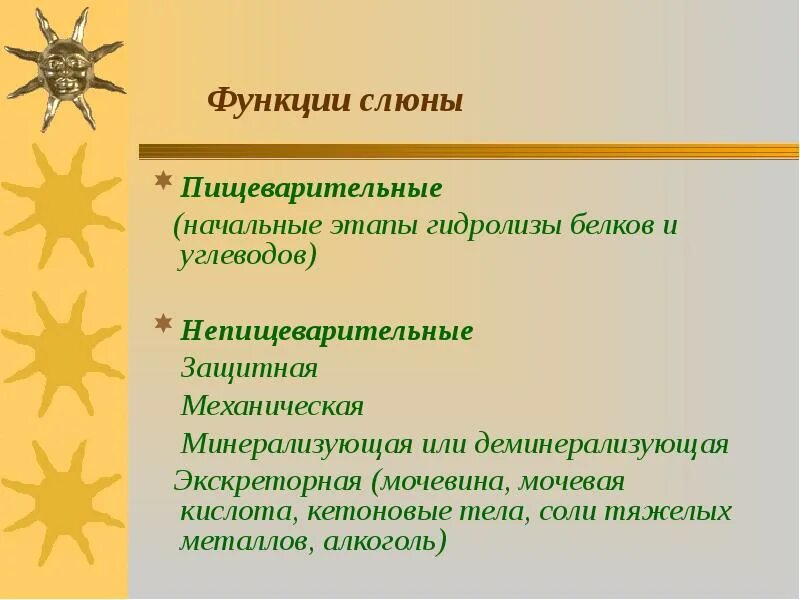 Функции слюны

Пищеварительные
(начальные этапы гидролизы белков и углеводов)

Непищеварительные
Защитная
Механическая
Минерализующая или деминерализующая
Экскреторная (мочевина, мочевая кислота, кетоновые тела, соли тяжелых металлов, алкоголь)